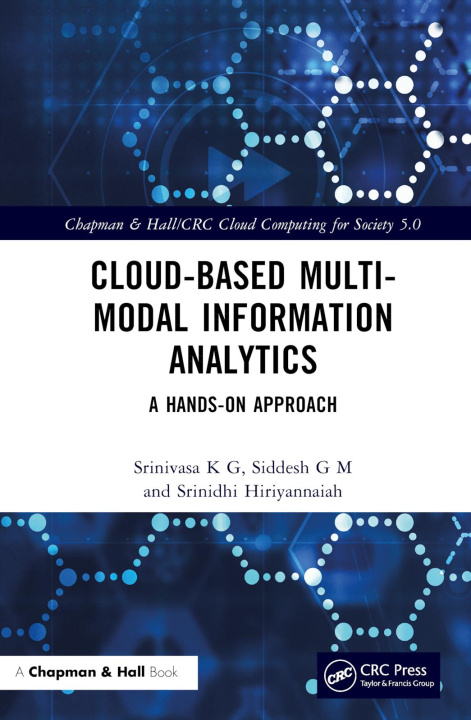 Chapman & Hall/CRC Cloud Computing for Society 5.0

CLOUD-BASED MULTI-MODAL INFORMATION ANALYTICS

A HANDS-ON APPROACH

Srinivasa K G, Siddesh G M and Srinidhi Hiriyannaiah

A Chapman & Hall Book

CRC CRC Press Taylor & Francis Group